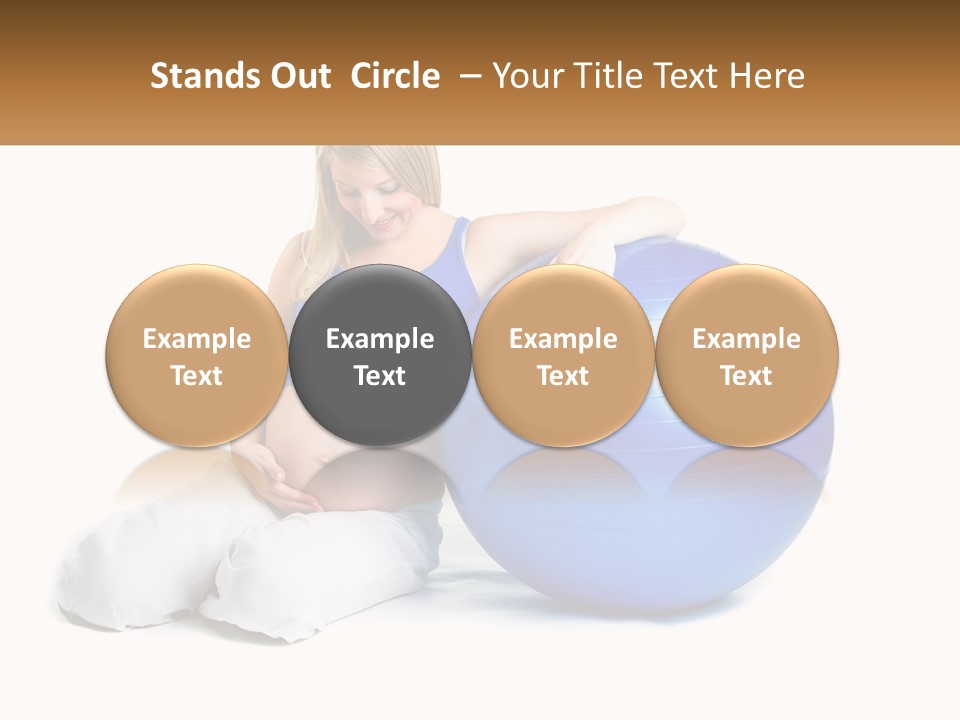 Stands Out Circle – Your Title Text Here

Example Text

Example Text

Example Text

Example Text